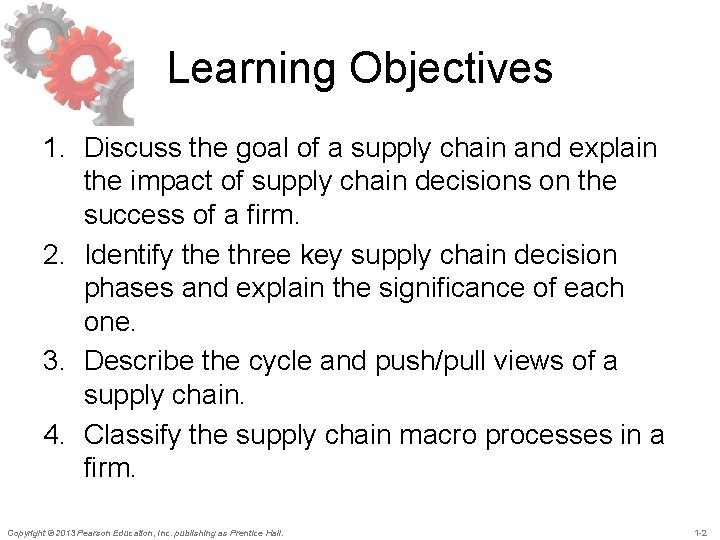 Learning Objectives

1. Discuss the goal of a supply chain and explain the impact of supply chain decisions on the success of a firm.
2. Identify the three key supply chain decision phases and explain the significance of each one.
3. Describe the cycle and push/pull views of a supply chain.
4. Classify the supply chain macro processes in a firm.

Copyright © 2013 Pearson Education, Inc. publishing as Prentice Hall.

1-2